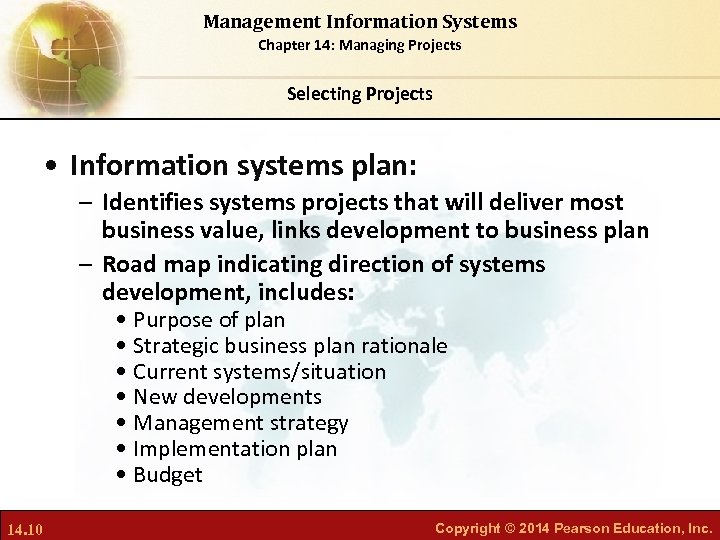 Management Information Systems
Chapter 14: Managing Projects

Selecting Projects

• Information systems plan:
– Identifies systems projects that will deliver most business value, links development to business plan
– Road map indicating direction of systems development, includes:
• Purpose of plan
• Strategic business plan rationale
• Current systems/situation
• New developments
• Management strategy
• Implementation plan
• Budget

14.10

Copyright © 2014 Pearson Education, Inc.